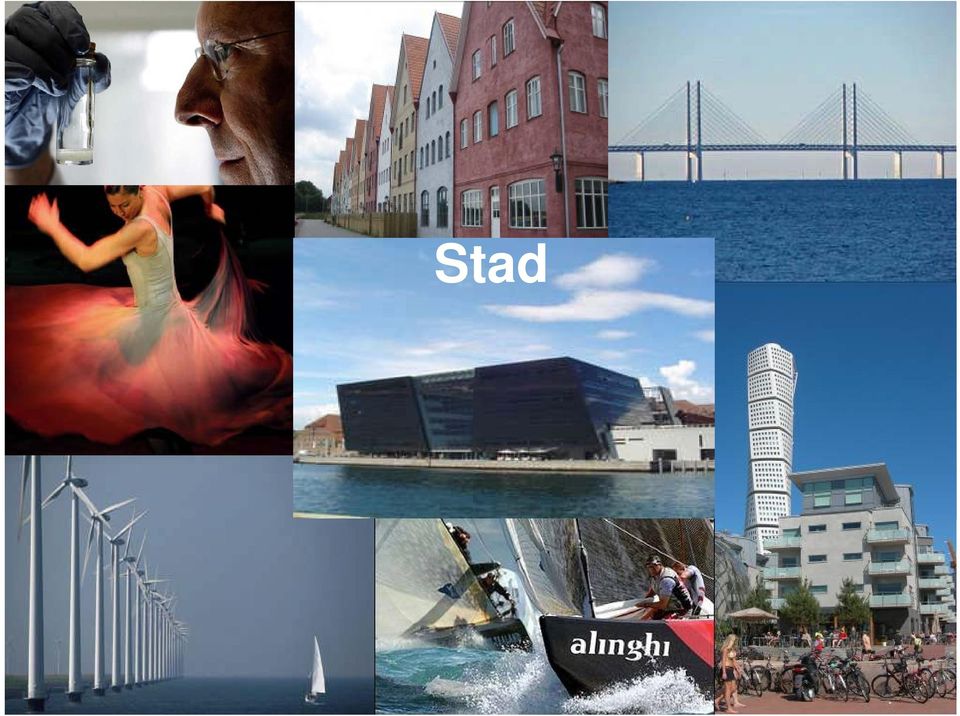 Stad

alinghi